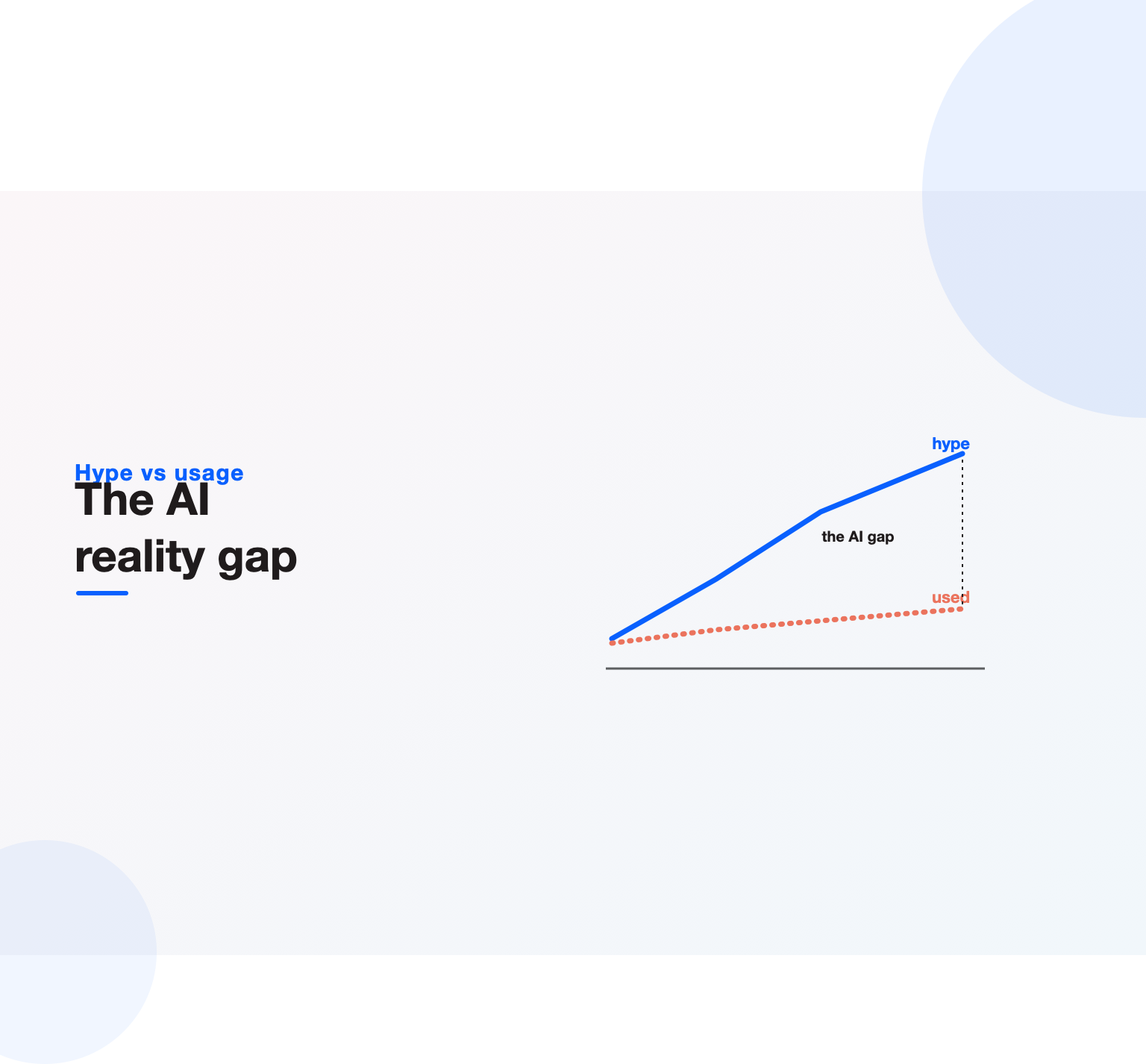 Hype vs usage

The AI reality gap

hype

the AI gap

used